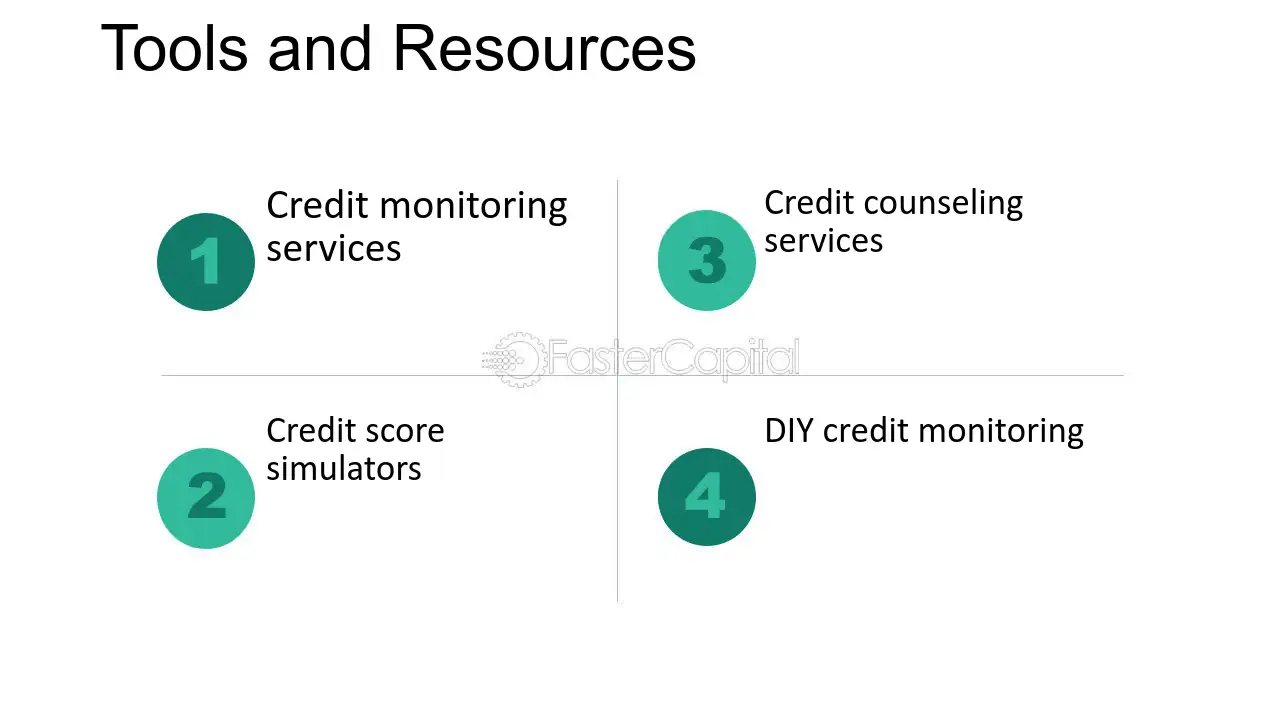 Tools and Resources

1 Credit monitoring services

2 Credit score simulators

3 Credit counseling services

4 DIY credit monitoring

FasterCapital